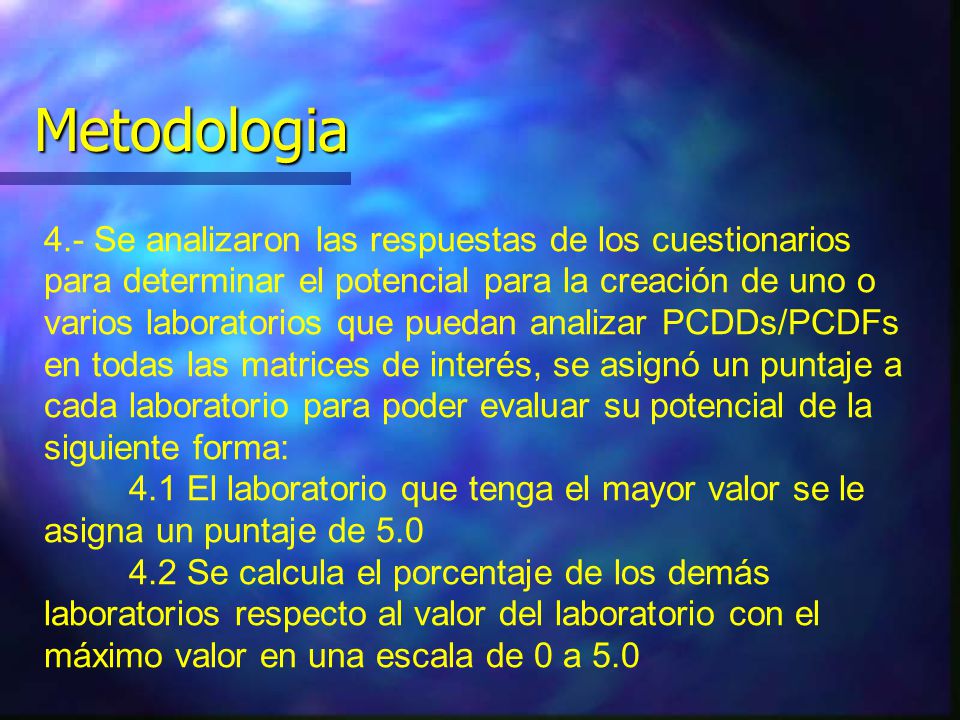 Metodologia

4.- Se analizaron las respuestas de los cuestionarios para determinar el potencial para la creación de uno o varios laboratorios que puedan analizar PCDDs/PCDFs en todas las matrices de interés, se asignó un puntaje a cada laboratorio para poder evaluar su potencial de la siguiente forma:

4.1 El laboratorio que tenga el mayor valor se le asigna un puntaje de 5.0

4.2 Se calcula el porcentaje de los demás laboratorios respecto al valor del laboratorio con el máximo valor en una escala de 0 a 5.0